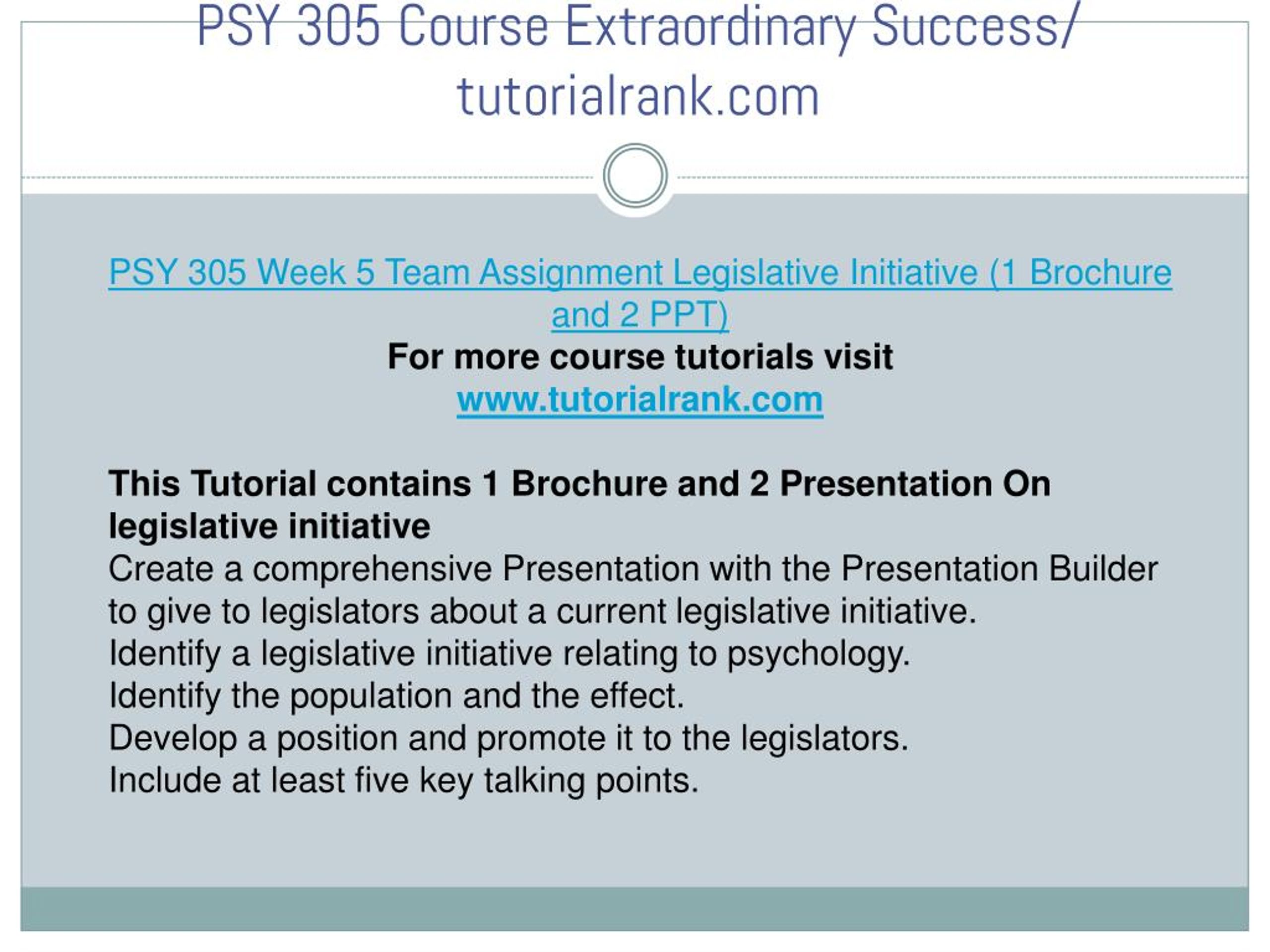 PSY 305 Course Extraordinary Success/ tutorialrank.com

PSY 305 Week 5 Team Assignment Legislative Initiative (1 Brochure and 2 PPT)

For more course tutorials visit
www.tutorialrank.com

This Tutorial contains 1 Brochure and 2 Presentation On legislative initiative

Create a comprehensive Presentation with the Presentation Builder to give to legislators about a current legislative initiative.
Identify a legislative initiative relating to psychology.
Identify the population and the effect.
Develop a position and promote it to the legislators.
Include at least five key talking points.